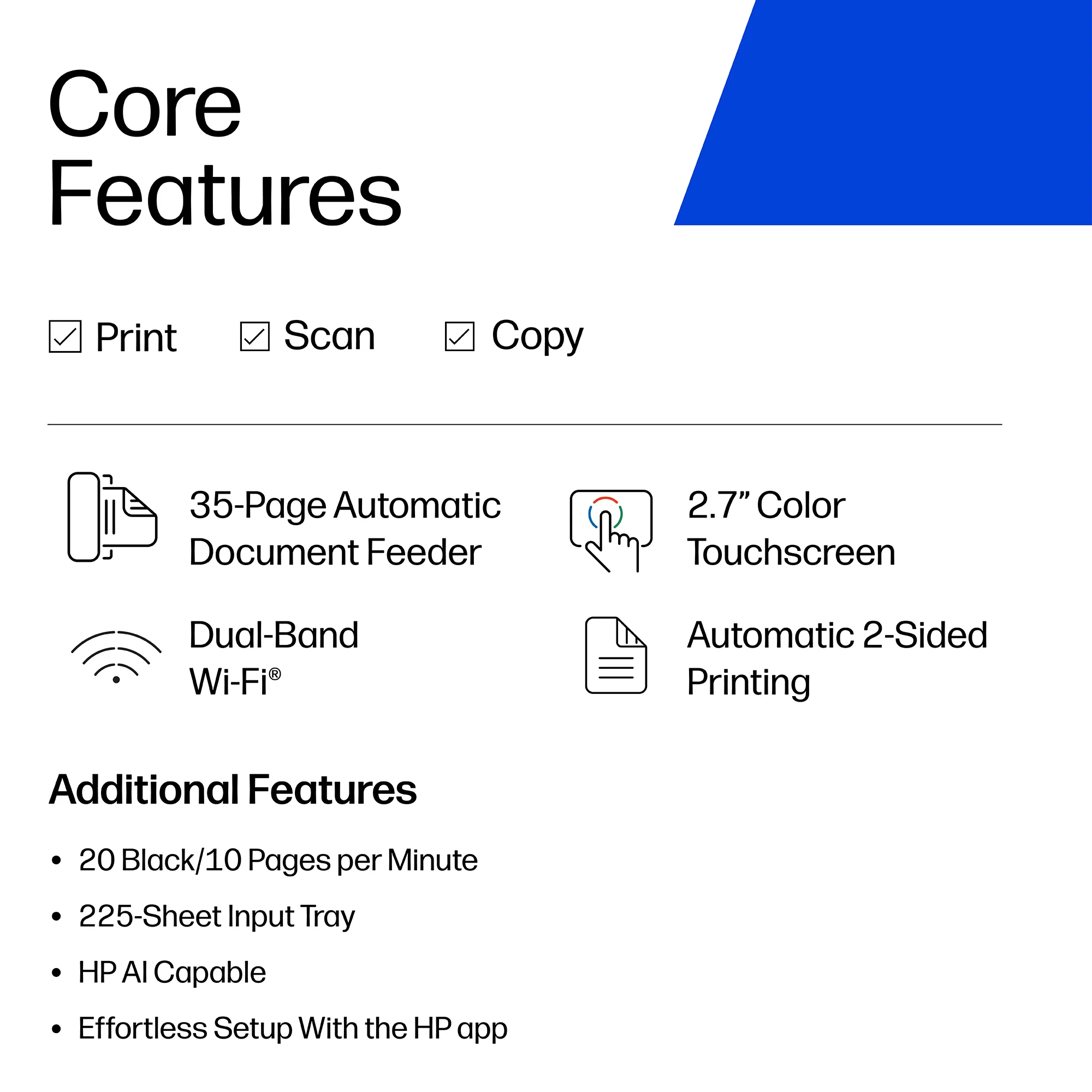 Core Features

☑ Print ☑ Scan ☑ Copy

35-Page Automatic Document Feeder

2.7" Color Touchscreen

Dual-Band Wi-Fi®

Automatic 2-Sided Printing

Additional Features

• 20 Black/10 Pages per Minute
• 225-Sheet Input Tray
• HP AI Capable
• Effortless Setup With the HP app